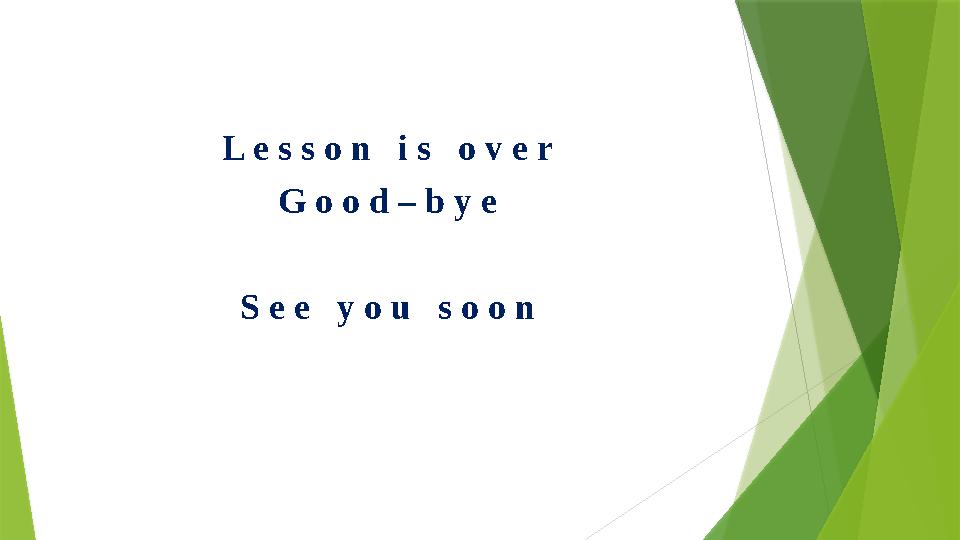 Lesson is over
Good–bye

See you soon